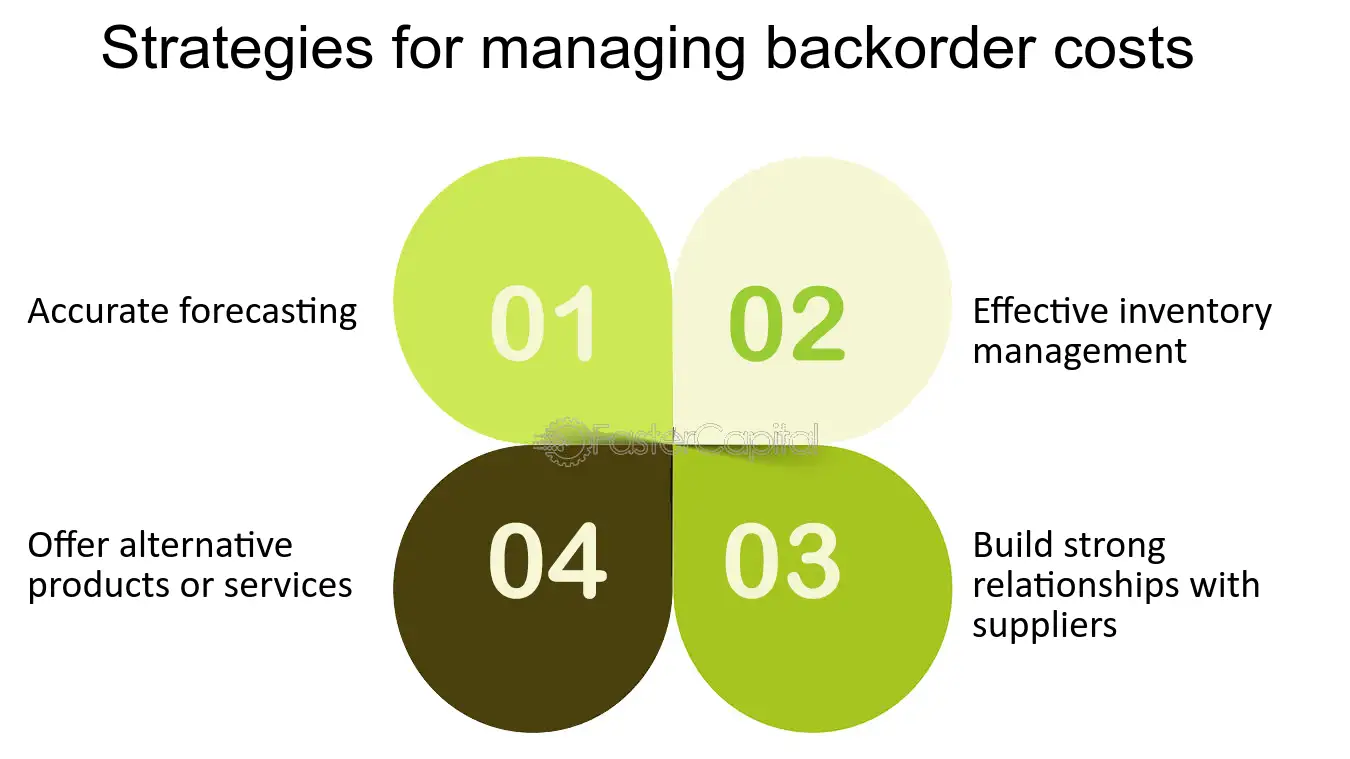 Strategies for managing backorder costs

Accurate forecasting

01

02

Effective inventory management

Offer alternative products or services

04

03

Build strong relationships with suppliers

FasterCapital